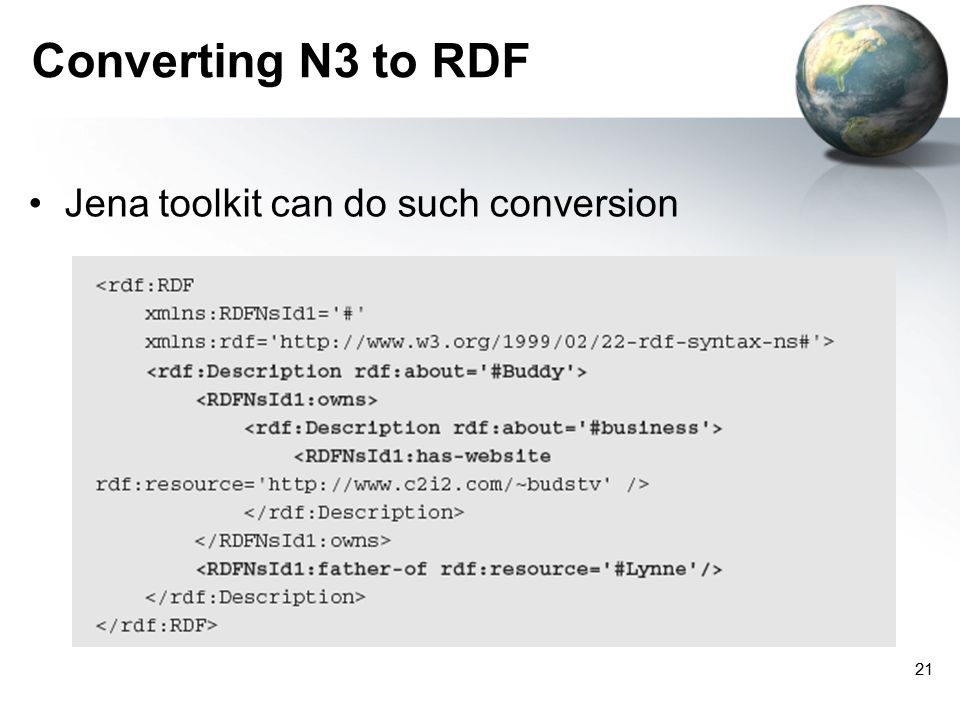 Converting N3 to RDF

• Jena toolkit can do such conversion

<rdf:RDF
    xmlns:RDFNsId1='#'
    xmlns:rdf='http://www.w3.org/1999/02/22-rdf-syntax-ns#'>
    <rdf:Description rdf:about='#Buddy'>
        <RDFNsId1:owns>
            <rdf:Description rdf:about='#business'>
                <RDFNsId1:has-website
rdf:resource='http://www.c2i2.com/~budstv' />
            </rdf:Description>
        </RDFNsId1:owns>
        <RDFNsId1:father-of rdf:resource='#Lynne'/>
    </rdf:Description>
</rdf:RDF>

21